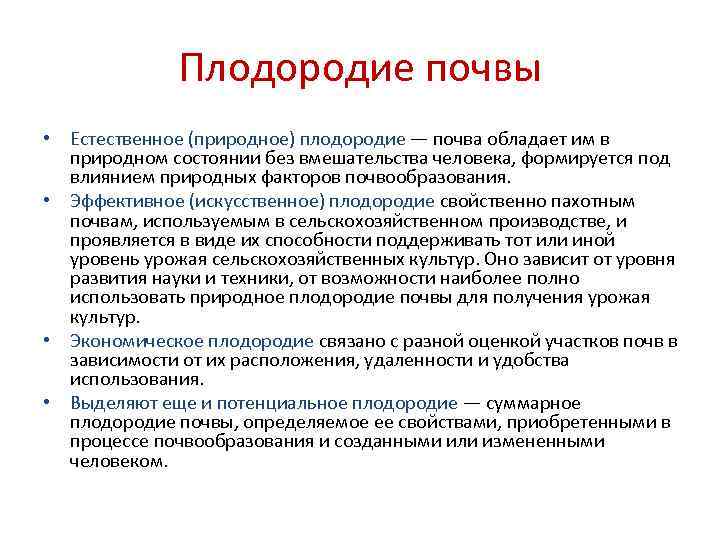 Плодородие почвы

• Естественное (природное) плодородие — почва обладает им в природном состоянии без вмешательства человека, формируется под влиянием природных факторов почвообразования.
• Эффективное (искусственное) плодородие свойственно пахотным почвам, используемым в сельскохозяйственном производстве, и проявляется в виде их способности поддерживать тот или иной уровень урожая сельскохозяйственных культур. Оно зависит от уровня развития науки и техники, от возможности наиболее полно использовать природное плодородие почвы для получения урожая культур.
• Экономическое плодородие связано с разной оценкой участков почв в зависимости от их расположения, удаленности и удобства использования.
• Выделяют еще и потенциальное плодородие — суммарное плодородие почвы, определяемое ее свойствами, приобретенными в процессе почвообразования и созданными или измененными человеком.